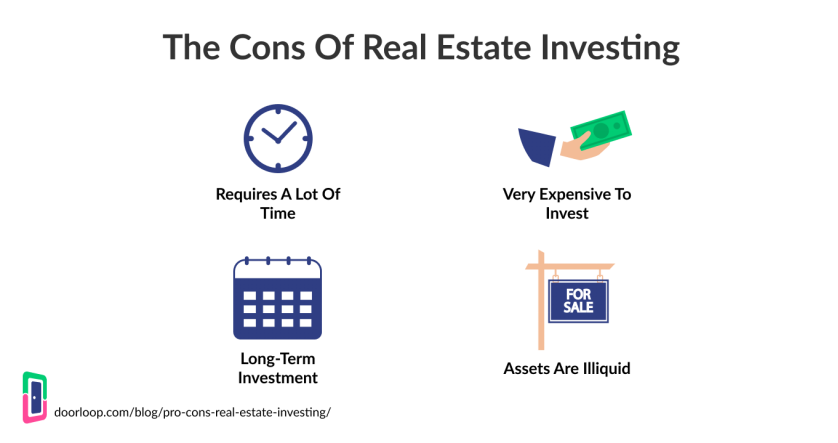 The Cons Of Real Estate Investing

Requires A Lot Of Time

Very Expensive To Invest

Long-Term Investment

FOR SALE

Assets Are Illiquid

doorloop.com/blog/pro-cons-real-estate-investing/